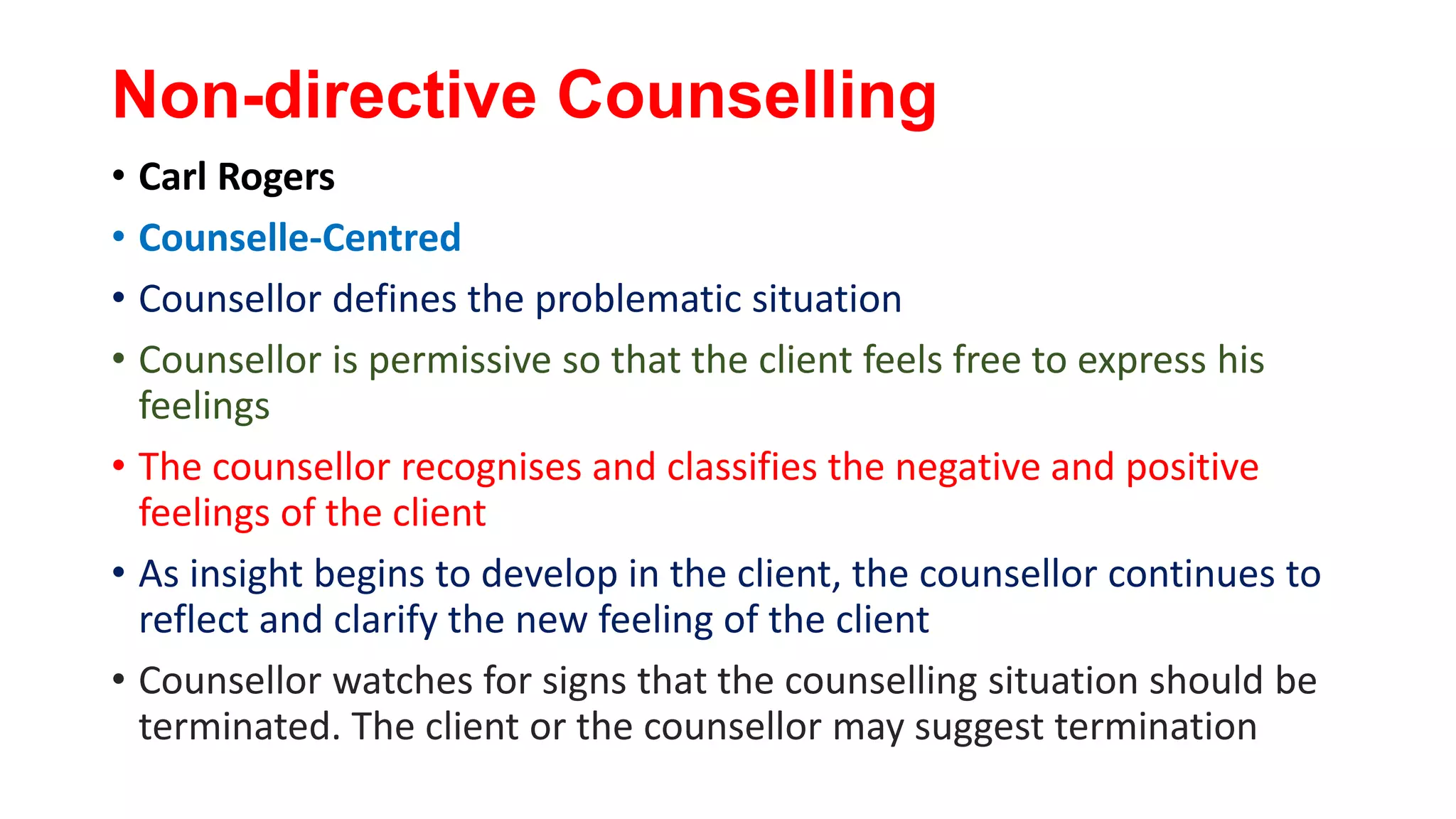 Non-directive Counselling

• Carl Rogers
• Counselle-Centred
• Counsellor defines the problematic situation
• Counsellor is permissive so that the client feels free to express his feelings
• The counsellor recognises and classifies the negative and positive feelings of the client
• As insight begins to develop in the client, the counsellor continues to reflect and clarify the new feeling of the client
• Counsellor watches for signs that the counselling situation should be terminated. The client or the counsellor may suggest termination